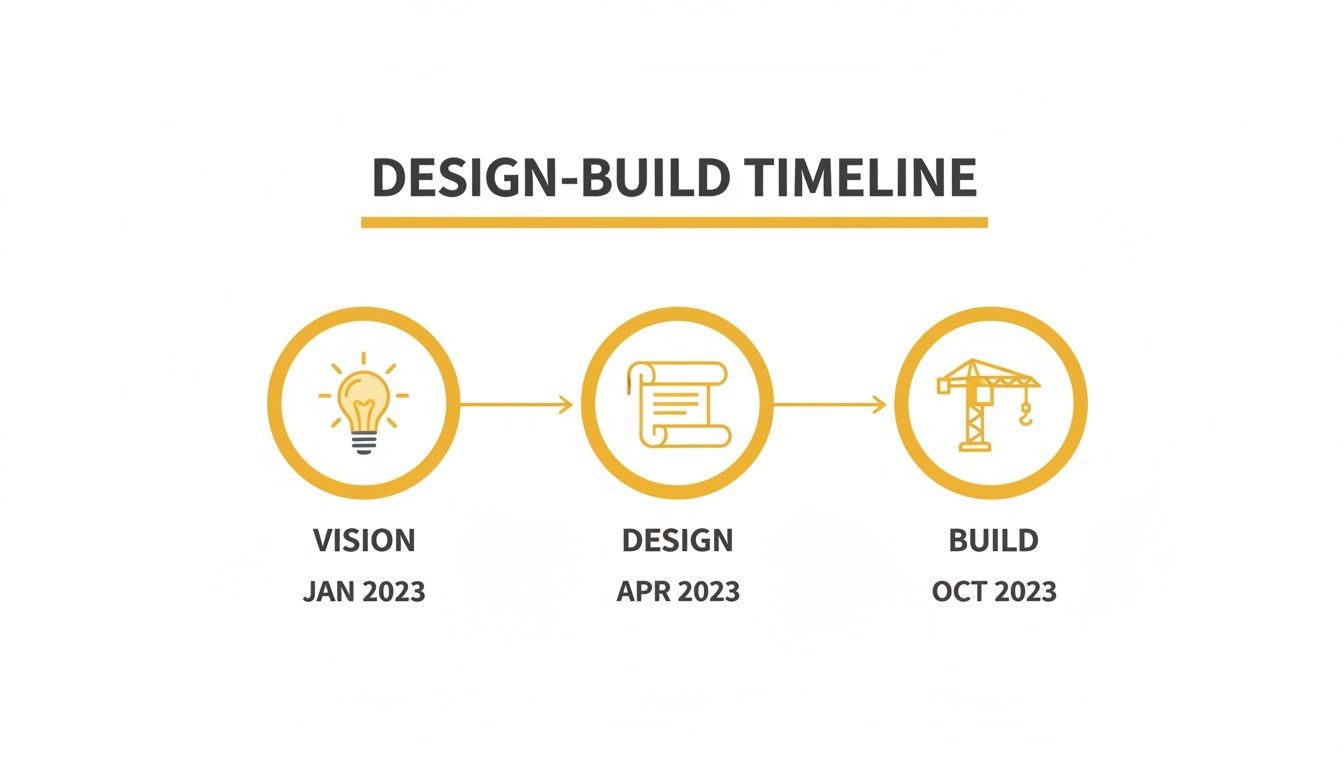 DESIGN-BUILD TIMELINE

VISION
JAN 2023

DESIGN
APR 2023

BUILD
OCT 2023